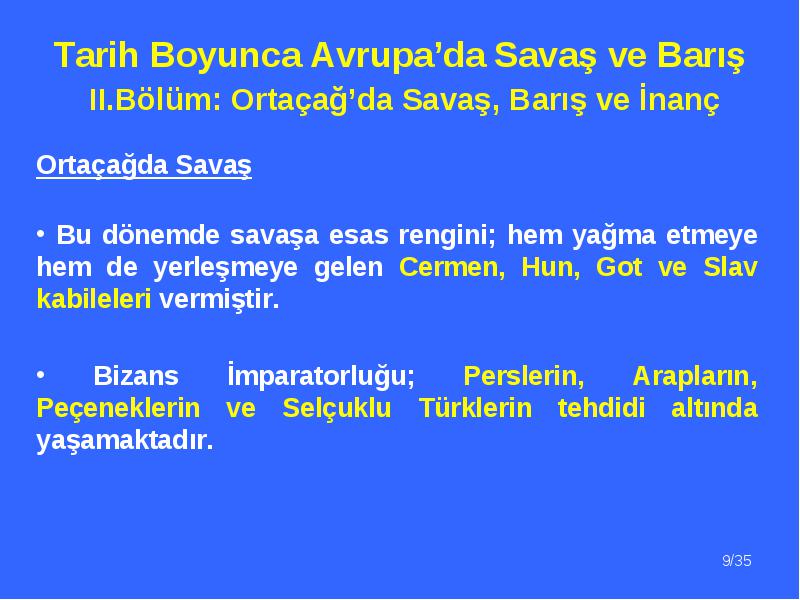 Tarih Boyunca Avrupa’da Savaş ve Barış
II.Bölüm: Ortaçağ’da Savaş, Barış ve İnanç

Ortaçağda Savaş

• Bu dönemde savaşa esas rengini; hem yağma etmeye hem de yerleşmeye gelen Cermen, Hun, Got ve Slav kabileleri vermiştir.

• Bizans İmparatorluğu; Perslerin, Arapların, Peçeneklerin ve Selçuklu Türklerin tehdidi altında yaşamaktadır.

9/35